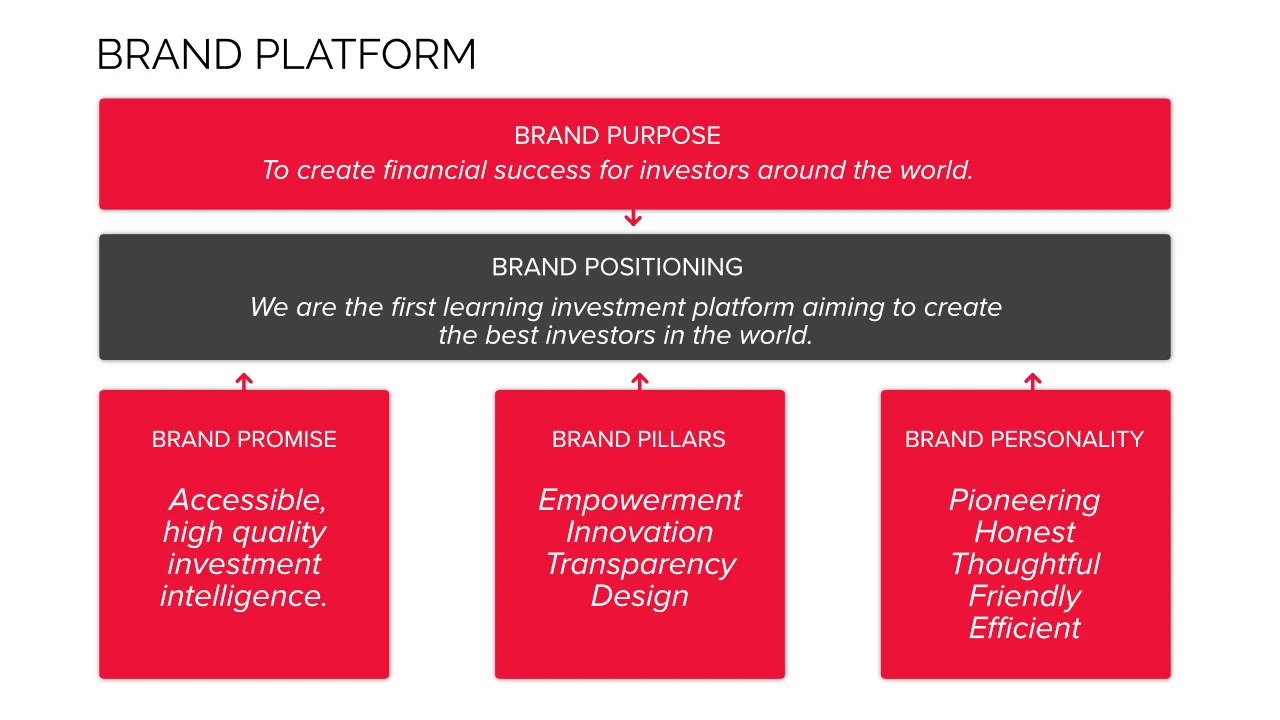 BRAND PLATFORM

BRAND PURPOSE
To create financial success for investors around the world.

BRAND POSITIONING
We are the first learning investment platform aiming to create the best investors in the world.

BRAND PROMISE
Accessible, high quality investment intelligence.

BRAND PILLARS
Empowerment
Innovation
Transparency
Design

BRAND PERSONALITY
Pioneering
Honest
Thoughtful
Friendly
Efficient